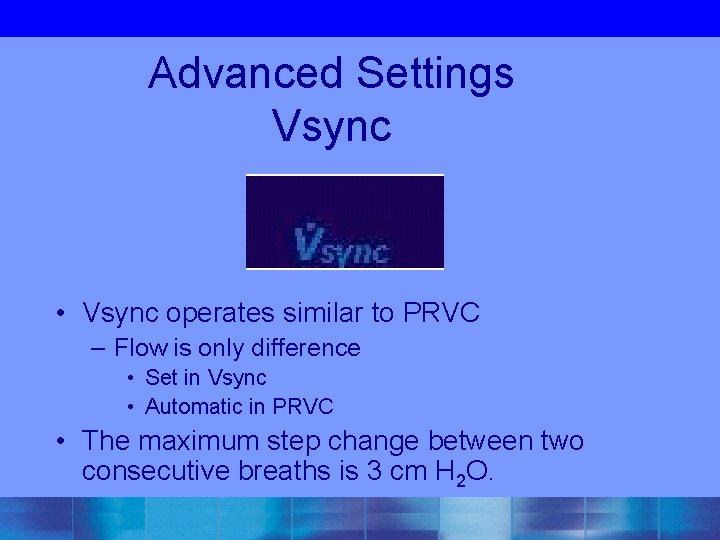 Advanced Settings
Vsync

Vsync

• Vsync operates similar to PRVC
– Flow is only difference
• Set in Vsync
• Automatic in PRVC
• The maximum step change between two consecutive breaths is 3 cm $H_2O$.